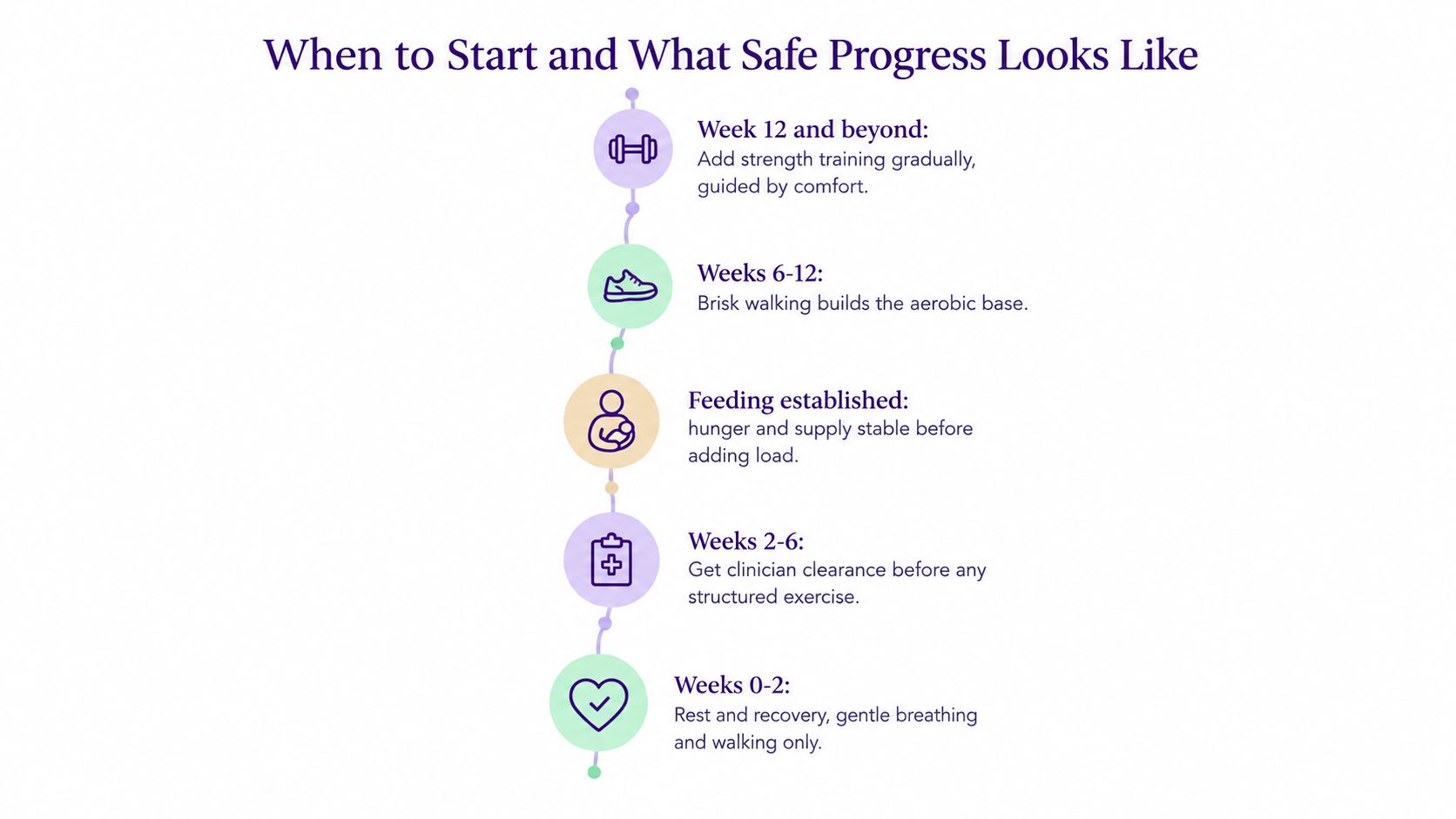 When to Start and What Safe Progress Looks Like

Week 12 and beyond:
Add strength training gradually, guided by comfort.

Weeks 6-12:
Brisk walking builds the aerobic base.

Feeding established:
hunger and supply stable before adding load.

Weeks 2-6:
Get clinician clearance before any structured exercise.

Weeks 0-2:
Rest and recovery, gentle breathing and walking only.